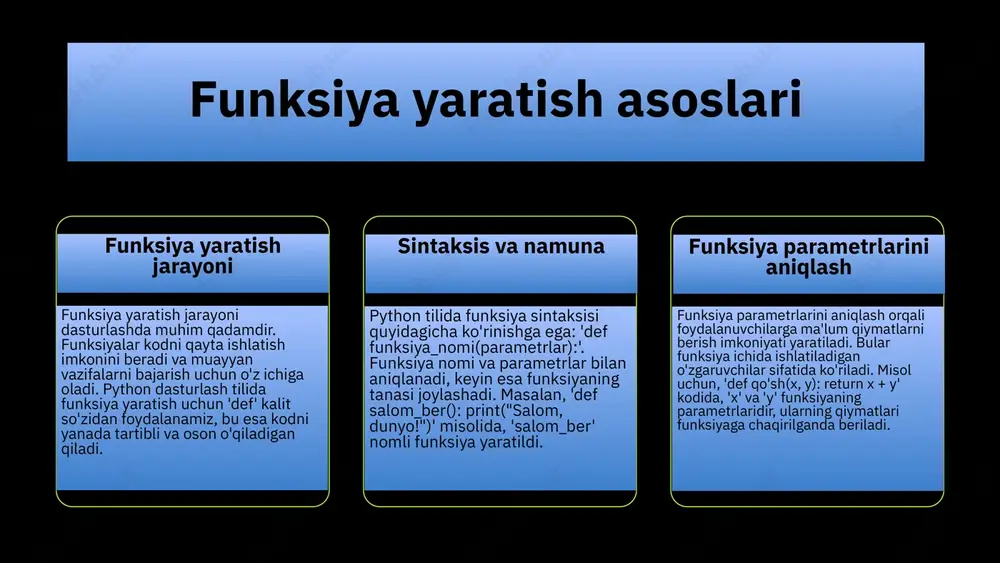 Funksiya yaratish asoslari

Funksiya yaratish jarayoni

Funksiya yaratish jarayoni dasturlashda muhim qadamdir. Funksiyalar kodni qayta ishlatish imkonini beradi va muayyan vazifalarni bajarish uchun o'z ichiga oladi. Python dasturlash tilida funksiya yaratish uchun 'def' kalit so'zidan foydalanamiz, bu esa kodni yanada tartibli va oson o'qiladigan qiladi.

Sintaksis va namuna

Python tilida funksiya sintaksisi quyidagicha ko'rinishga ega: 'def funksiya_nomi(parametrlar):'. Funksiya nomi va parametrlar bilan aniqlanadi, keyin esa funksiyaning tanasi joylashadi. Masalan, 'def salom_ber(): print("Salom, dunyo!")' misolida, 'salom_ber' nomli funksiya yaratildi.

Funksiya parametrlarini aniqlash

Funksiya parametrlarini aniqlash orqali foydalanuvchilarga ma'lum qiymatlarni berish imkoniyati yaratiladi. Bular funksiya ichida ishlatiladigan o'zgaruvchilar sifatida ko'riladi. Misol uchun, 'def qo'sh(x, y): return x + y' kodida, 'x' va 'y' funksiyaning parametrlaridir, ularning qiymatlari funksiyaga chaqirilganda beriladi.